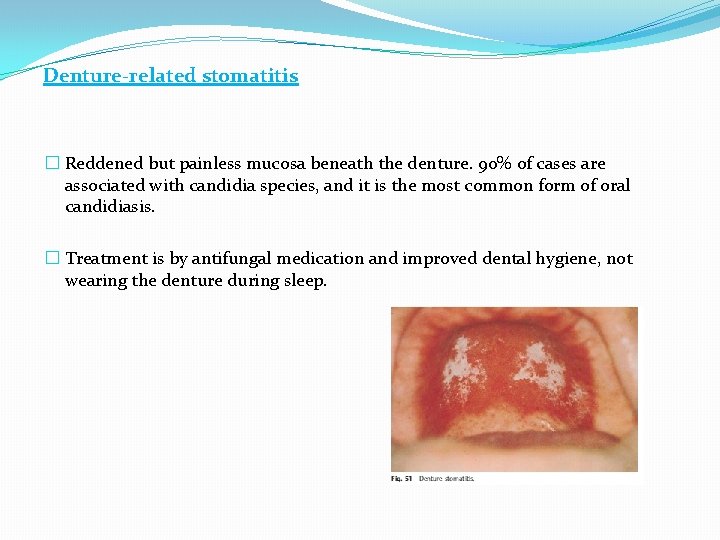 Denture-related stomatitis

☐ Reddened but painless mucosa beneath the denture. 90% of cases are associated with candidia species, and it is the most common form of oral candidiasis.

☐ Treatment is by antifungal medication and improved dental hygiene, not wearing the denture during sleep.

Fig. 51 Denture stomatitis.